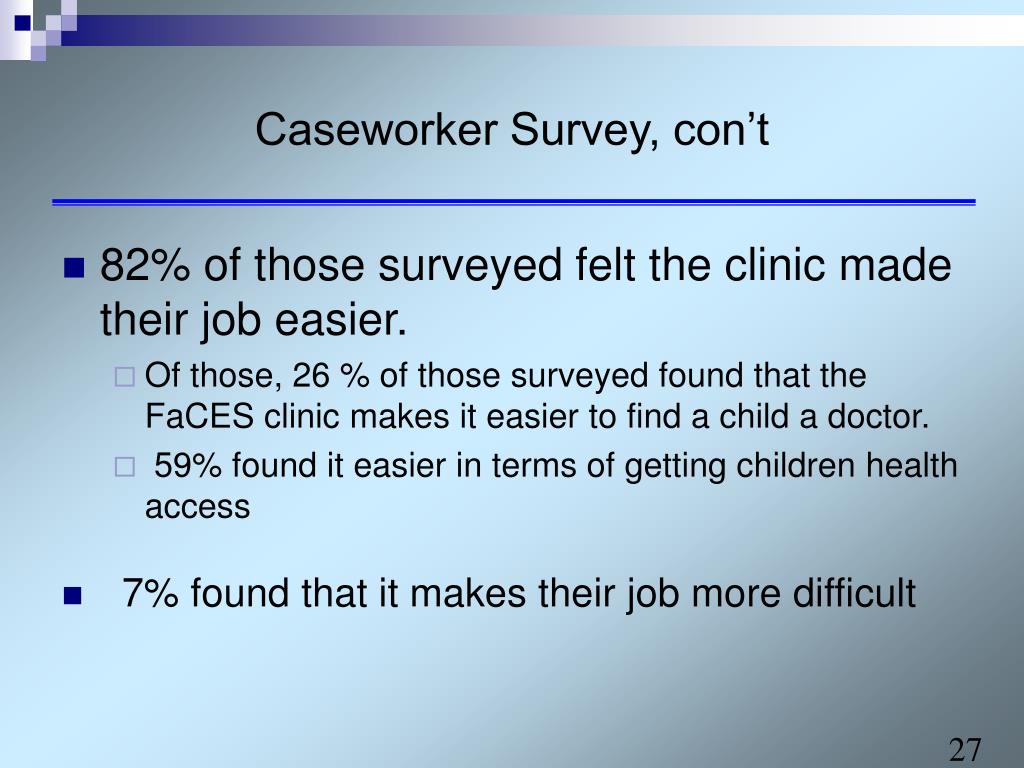 Caseworker Survey, con’t

82% of those surveyed felt the clinic made their job easier.

Of those, 26 % of those surveyed found that the FaCES clinic makes it easier to find a child a doctor.

59% found it easier in terms of getting children health access

7% found that it makes their job more difficult

27